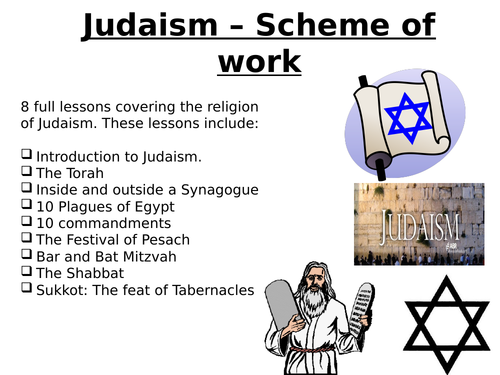 Judaism – Scheme of work

8 full lessons covering the religion of Judaism. These lessons include:

❑ Introduction to Judaism.
❑ The Torah
❑ Inside and outside a Synagogue
❑ 10 Plagues of Egypt
❑ 10 commandments
❑ The Festival of Pesach
❑ Bar and Bat Mitzvah
❑ The Shabbat
❑ Sukkot: The feat of Tabernacles

JUDAISM